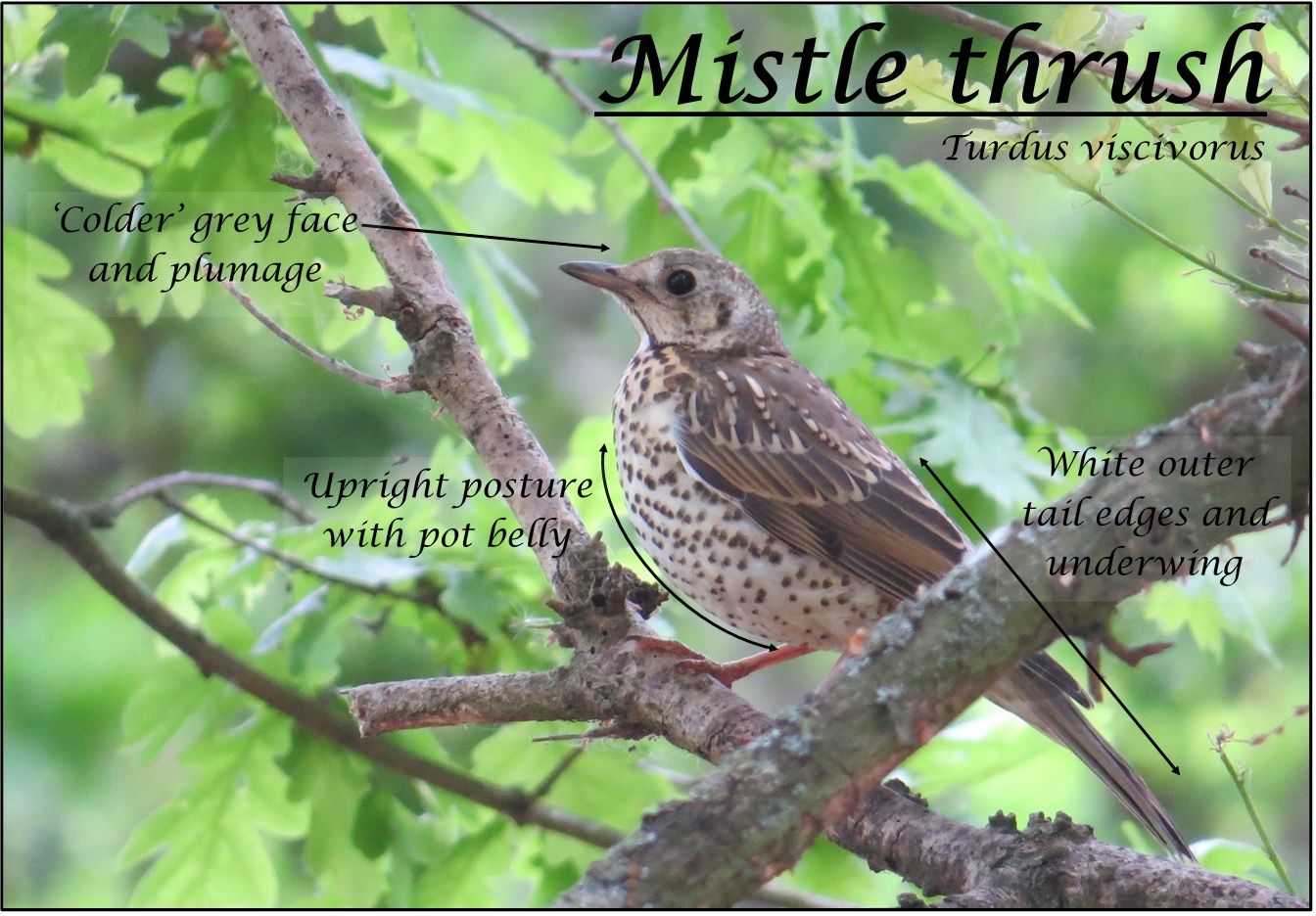 Mistle thrush
Turdus viscivorus

'Colder' grey face and plumage

Upright posture with pot belly

White outer tail edges and underwing